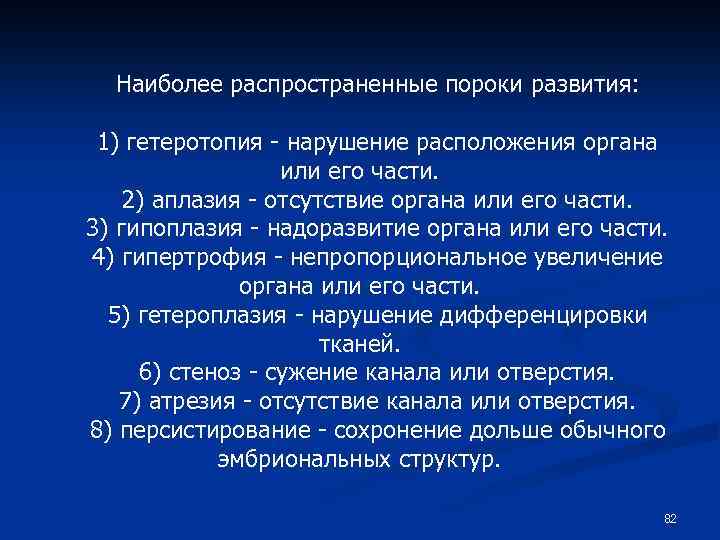 Наиболее распространенные пороки развития:

1) гетеротопия - нарушение расположения органа или его части.
2) аплазия - отсутствие органа или его части.
3) гипоплазия - надоразвитие органа или его части.
4) гипертрофия - непропорциональное увеличение органа или его части.
5) гетероплазия - нарушение дифференцировки тканей.
6) стеноз - сужение канала или отверстия.
7) атрезия - отсутствие канала или отверстия.
8) персистирование - сохронение дольше обычного эмбриональных структур.

82